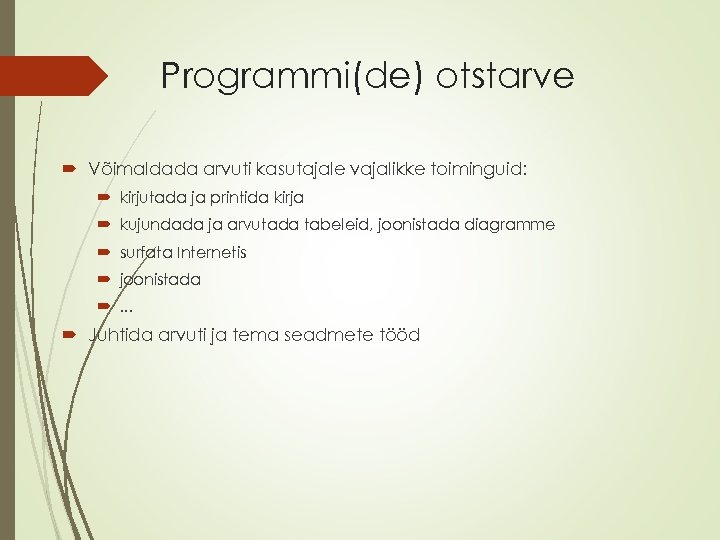 Programmi(de) otstarve

Võimaldada arvuti kasutajale vajalikke toiminguid:

kirjutada ja printida kirja

kujundada ja arvutada tabeleid, joonistada diagramme

surfata Internetis

joonistada

...

Juhtida arvuti ja tema seadmete tööd